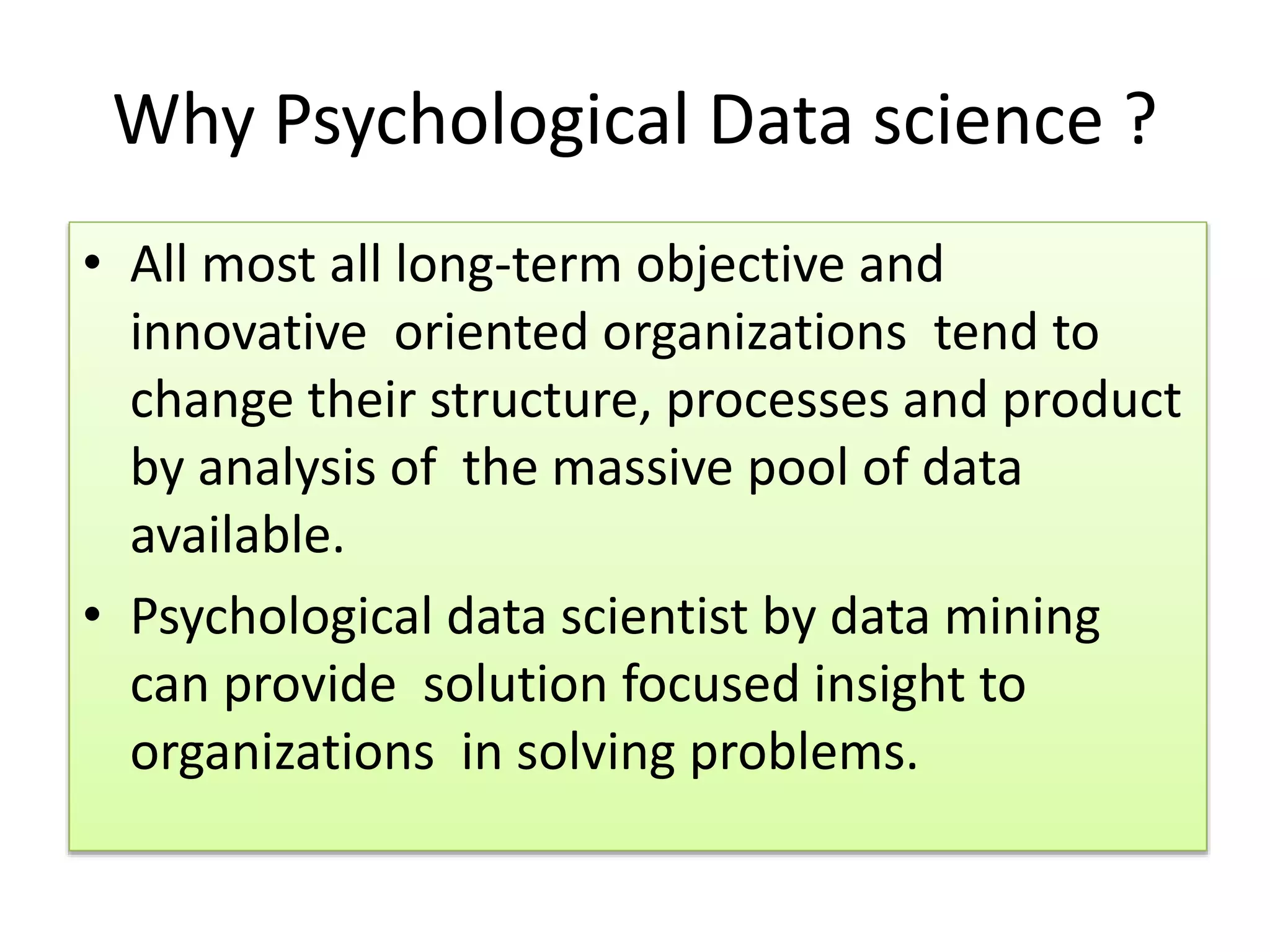 Why Psychological Data science ?

• All most all long-term objective and innovative oriented organizations tend to change their structure, processes and product by analysis of the massive pool of data available.

• Psychological data scientist by data mining can provide solution focused insight to organizations in solving problems.